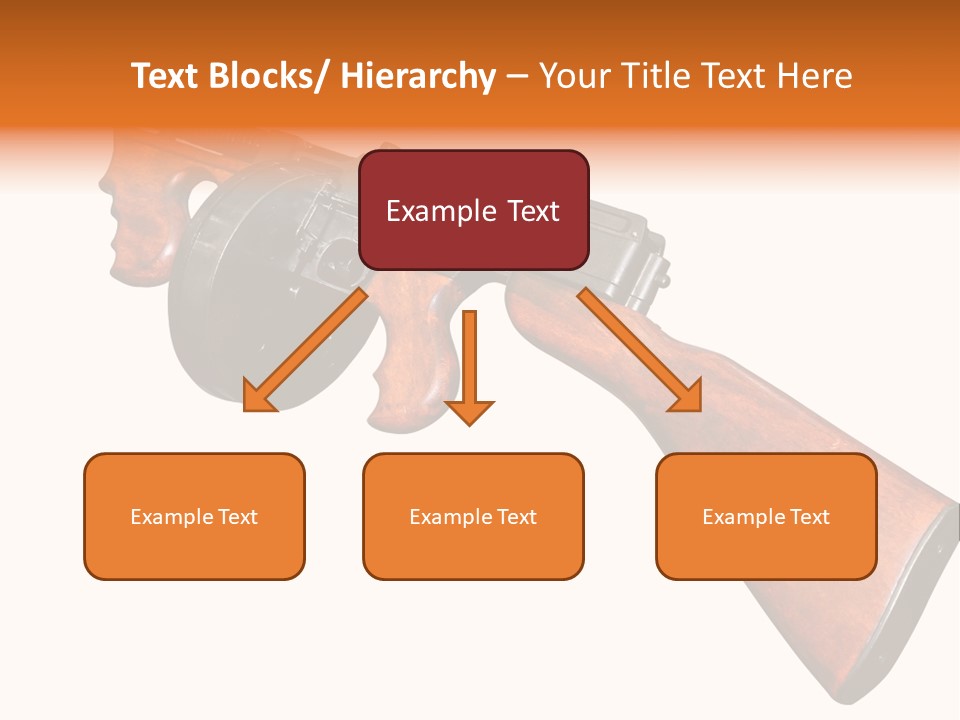 Text Blocks/ Hierarchy – Your Title Text Here

Example Text

Example Text

Example Text

Example Text